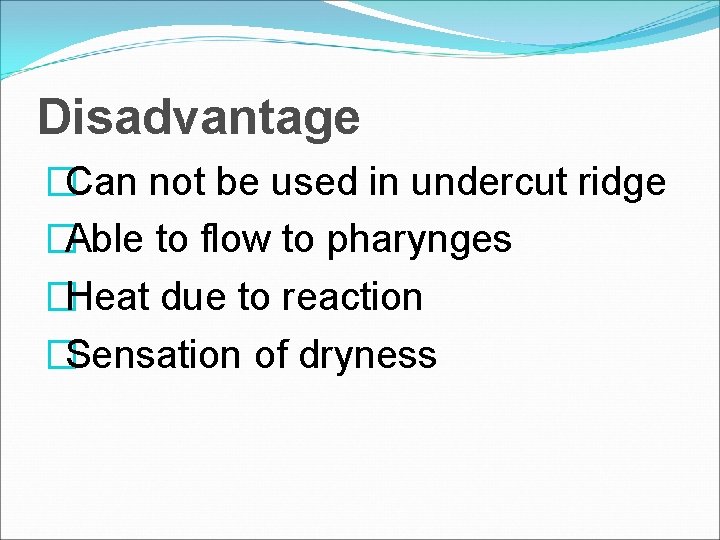 Disadvantage

Can not be used in undercut ridge

Able to flow to pharynges

Heat due to reaction

Sensation of dryness